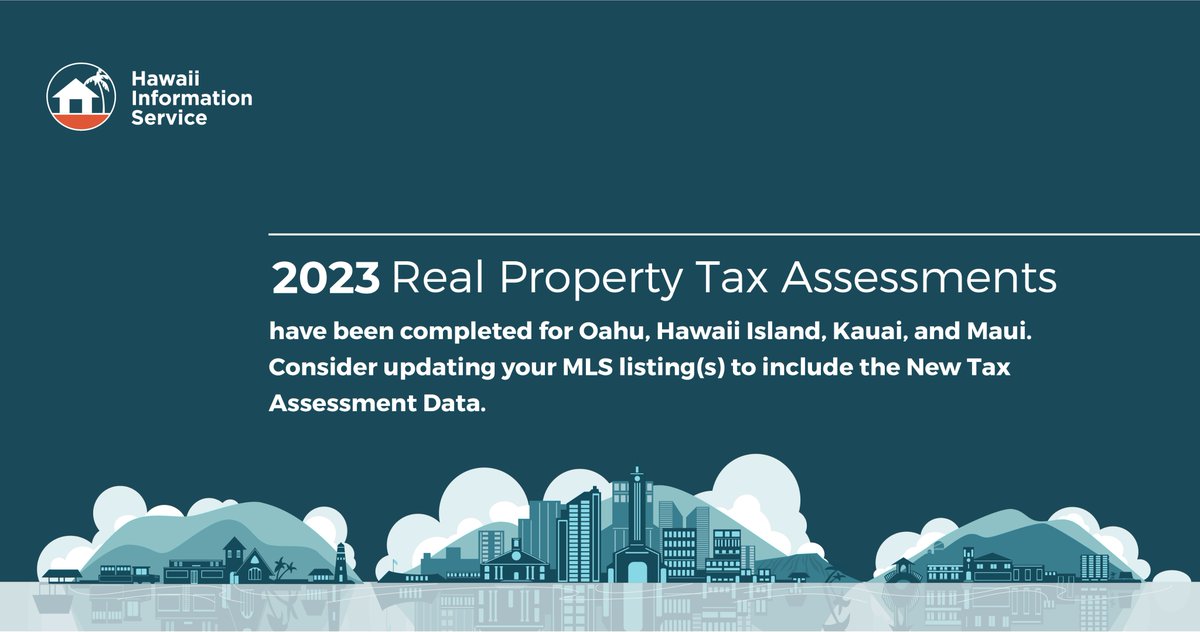 Hawaii Information Service

2023 Real Property Tax Assessments

have been completed for Oahu, Hawaii Island, Kauai, and Maui. Consider updating your MLS listing(s) to include the New Tax Assessment Data.